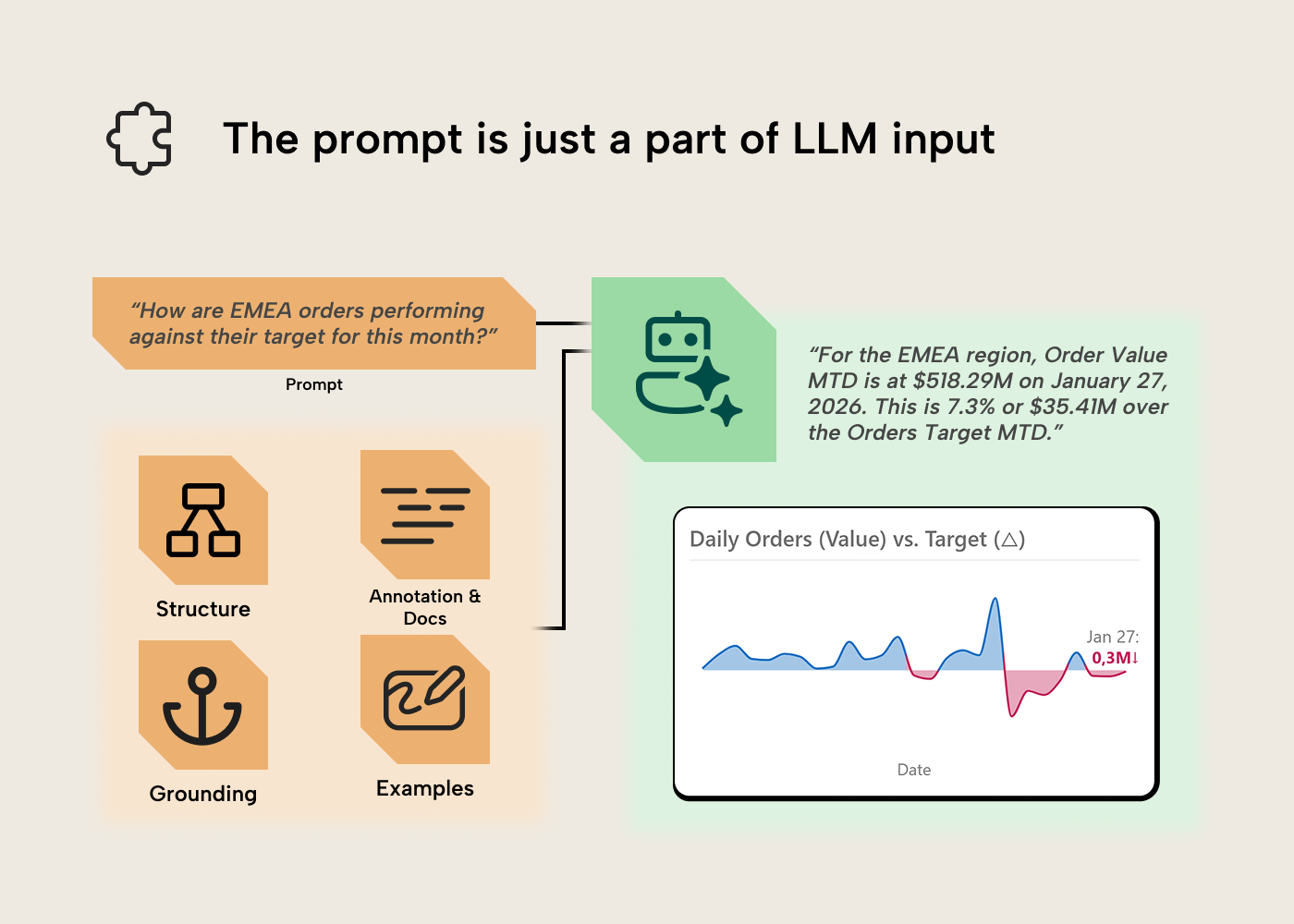 The prompt is just a part of LLM input

“How are EMEA orders performing against their target for this month?”

Prompt

Structure

Annotation & Docs

Grounding

Examples

“For the EMEA region, Order Value MTD is at $518.29M on January 27, 2026. This is 7.3% or $35.41M over the Orders Target MTD.”

Daily Orders (Value) vs. Target (△)

Jan 27:
0,3M↓

Date